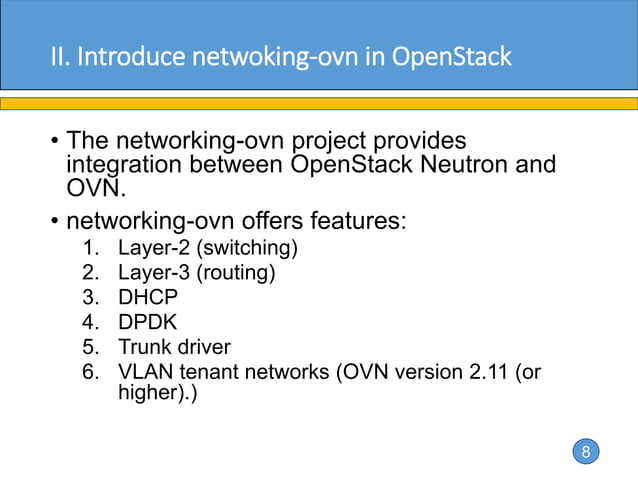 II. Introduce netwoking-ovn in OpenStack

• The networking-ovn project provides integration between OpenStack Neutron and OVN.

• networking-ovn offers features:
1. Layer-2 (switching)
2. Layer-3 (routing)
3. DHCP
4. DPDK
5. Trunk driver
6. VLAN tenant networks (OVN version 2.11 (or higher).)

8